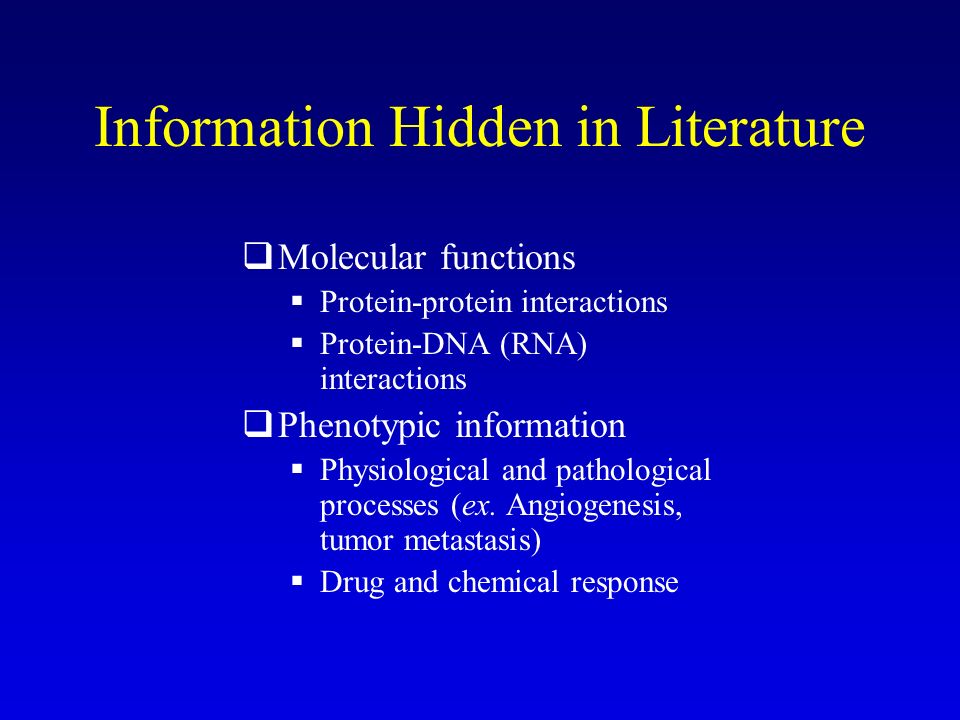 Information Hidden in Literature

❑ Molecular functions

▪ Protein-protein interactions
▪ Protein-DNA (RNA) interactions

❑ Phenotypic information

▪ Physiological and pathological processes (ex. Angiogenesis, tumor metastasis)
▪ Drug and chemical response